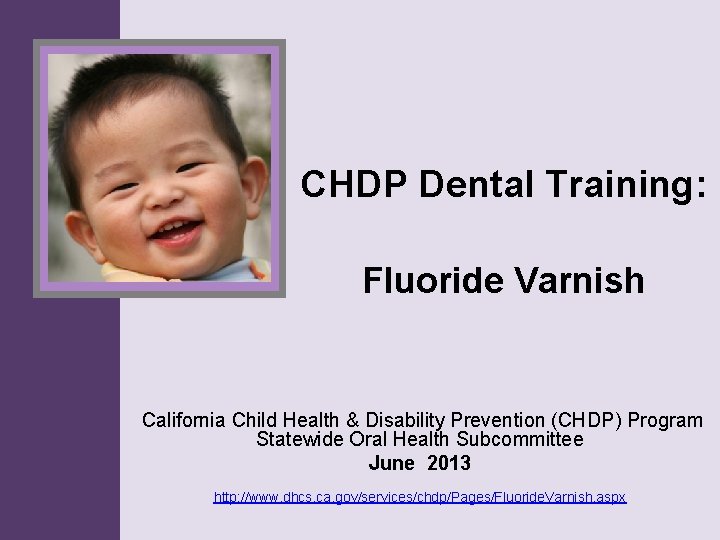 CHDP Dental Training:

Fluoride Varnish

California Child Health & Disability Prevention (CHDP) Program
Statewide Oral Health Subcommittee
June 2013

http://www.dhcs.ca.gov/services/chdp/Pages/FluorideVarnish.aspx